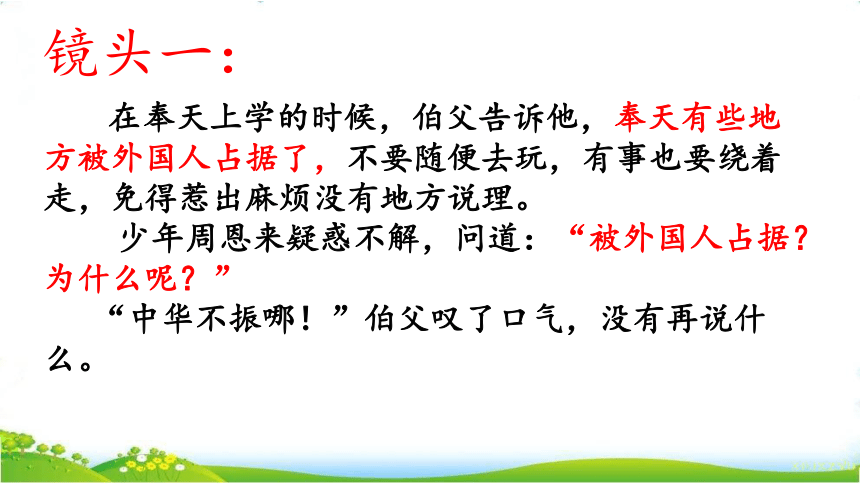 镜头一：

在奉天上学的时候，伯父告诉他，奉天有些地方被外国人占据了，不要随便去玩，有事也要绕着走，免得惹出麻烦没有地方说理。

少年周恩来疑惑不解，问道：“被外国人占据？为什么呢？”

“中华不振哪！”伯父叹了口气，没有再说什么。